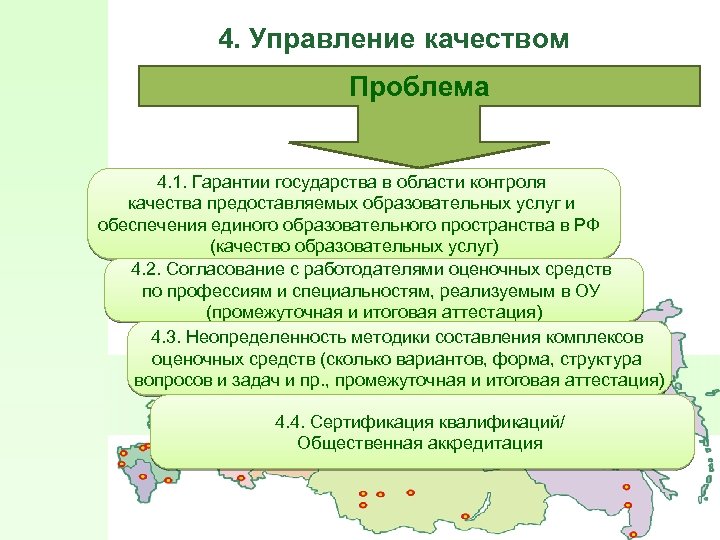 4. Управление качеством

Проблема

4.1. Гарантии государства в области контроля качества предоставляемых образовательных услуг и обеспечения единого образовательного пространства в РФ (качество образовательных услуг)

4.2. Согласование с работодателями оценочных средств по профессиям и специальностям, реализуемым в ОУ (промежуточная и итоговая аттестация)

4.3. Неопределенность методики составления комплексов оценочных средств (сколько вариантов, форма, структура вопросов и задач и пр., промежуточная и итоговая аттестация)

4.4. Сертификация квалификаций/ Общественная аккредитация